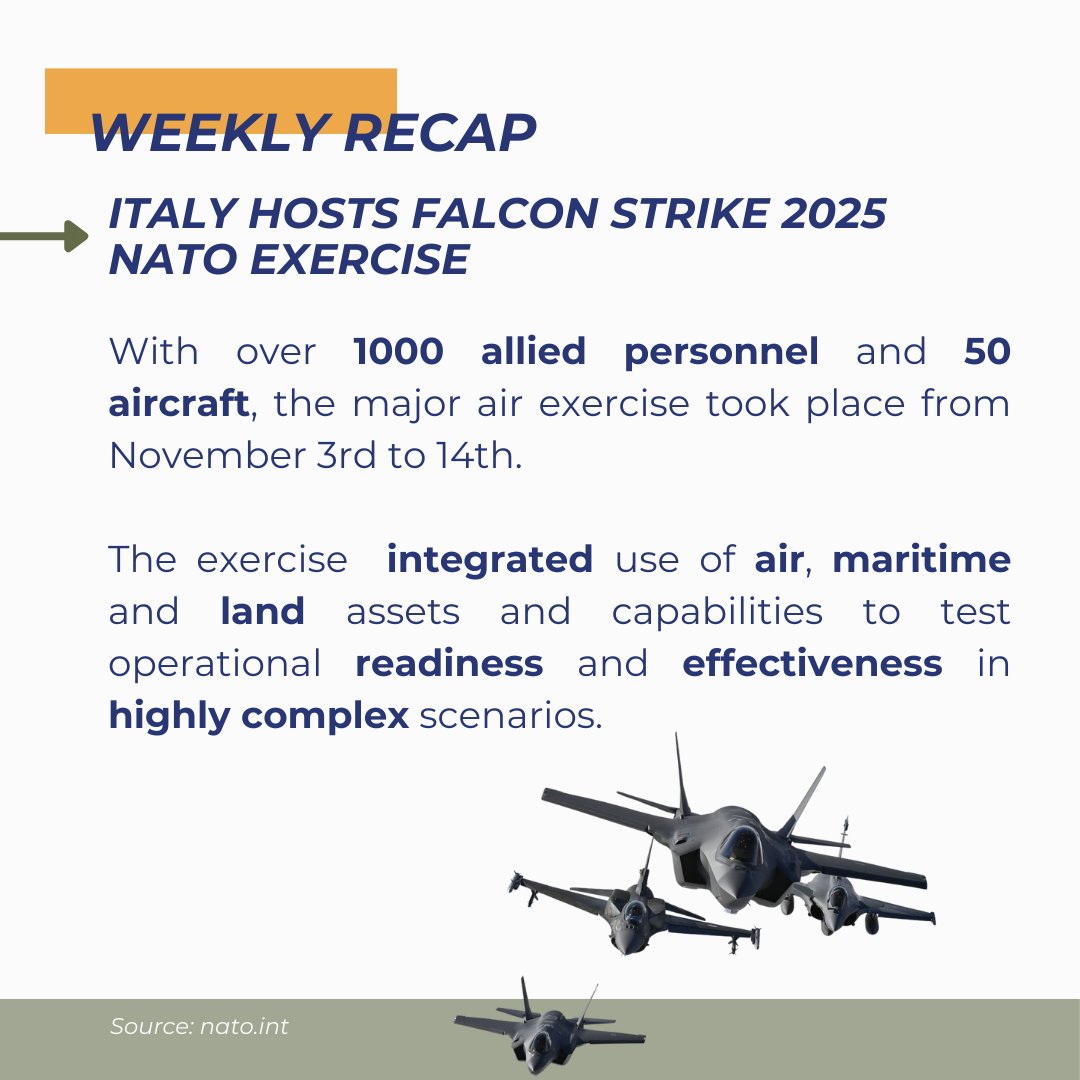 WEEKLY RECAP

ITALY HOSTS FALCON STRIKE 2025 NATO EXERCISE

With over 1000 allied personnel and 50 aircraft, the major air exercise took place from November 3rd to 14th.

The exercise integrated use of air, maritime and land assets and capabilities to test operational readiness and effectiveness in highly complex scenarios.

Source: nato.int